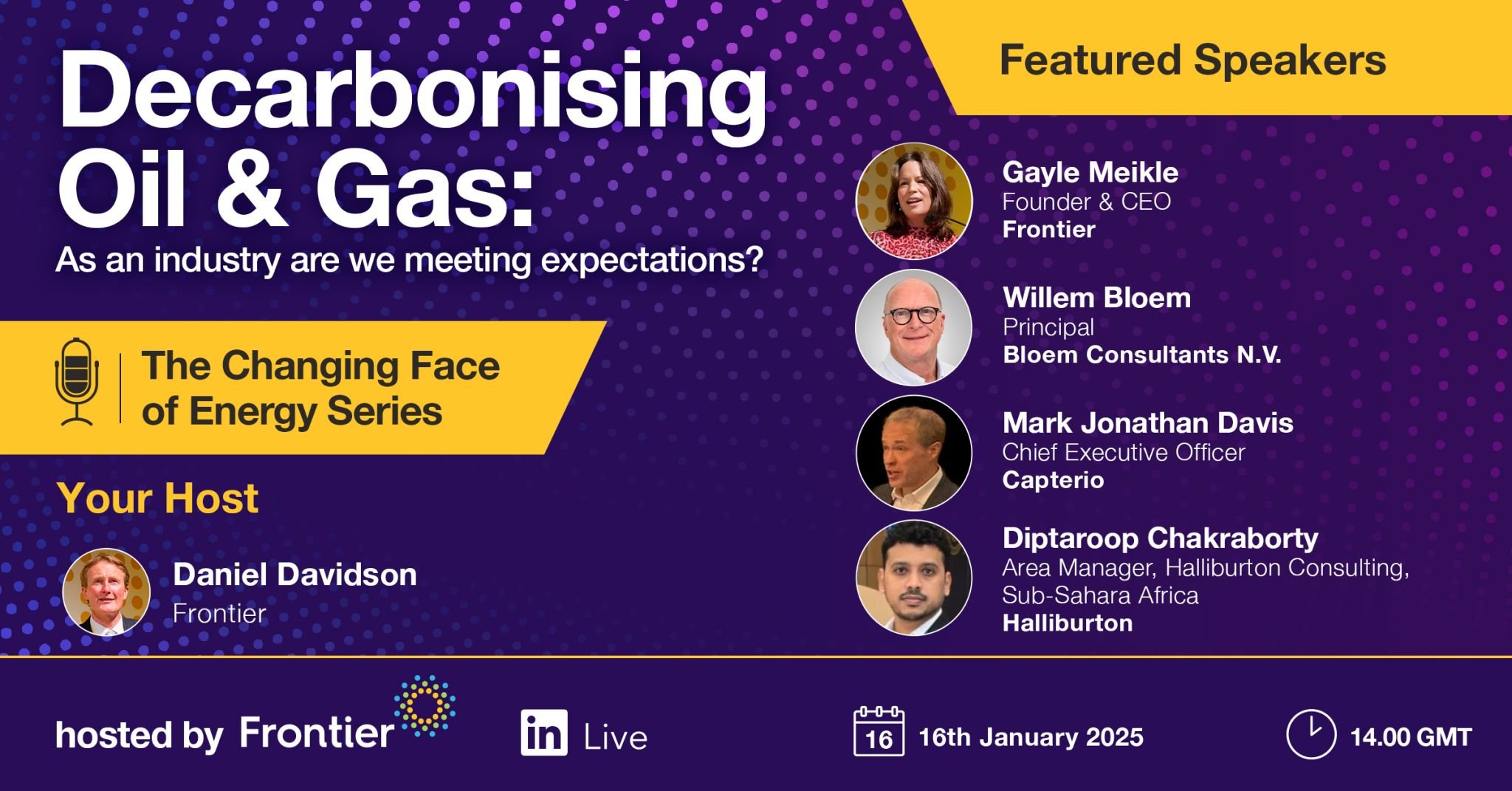 Decarbonising Oil & Gas:
As an industry are we meeting expectations?

The Changing Face of Energy Series

Your Host

Daniel Davidson
Frontier

Featured Speakers

Gayle Meikle
Founder & CEO
Frontier

Willem Bloem
Principal
Bloem Consultants N.V.

Mark Jonathan Davis
Chief Executive Officer
Capterio

Diptaroop Chakraborty
Area Manager, Halliburton Consulting, Sub-Sahara Africa
Halliburton

hosted by Frontier

in Live

16

16th January 2025

14.00 GMT